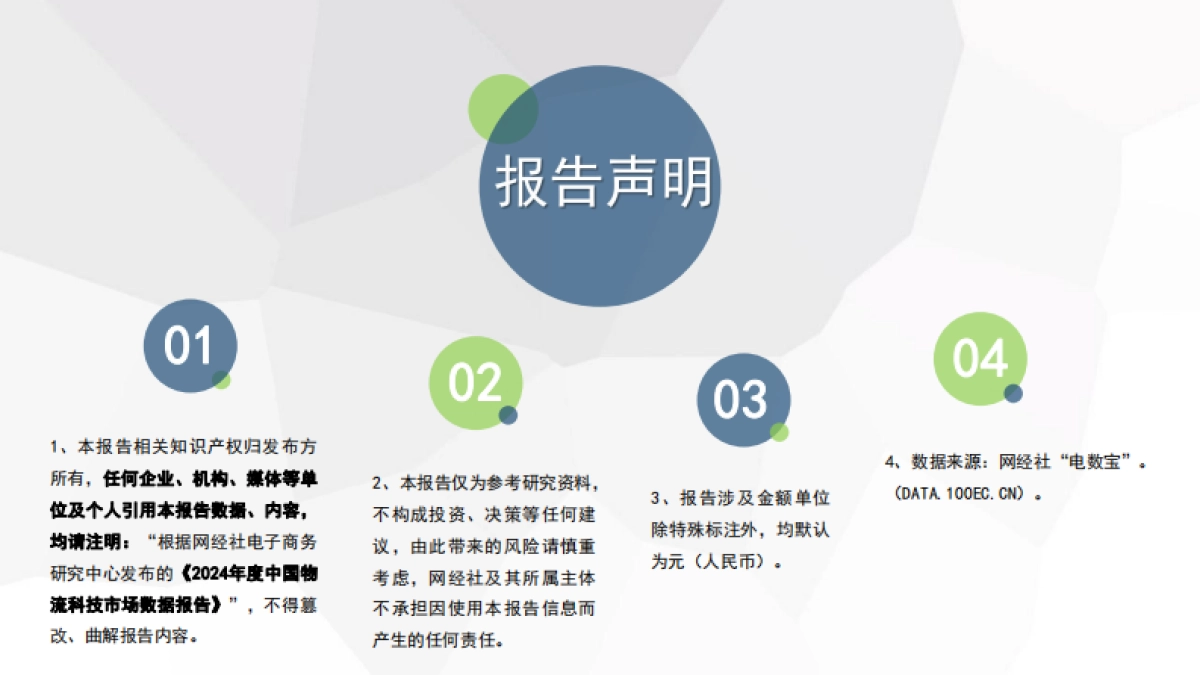 报告声明

01

1、本报告相关知识产权归发布方所有，任何企业、机构、媒体等单位及个人引用本报告数据、内容，均请注明：“根据网经社电子商务研究中心发布的《2024年度中国物流科技市场数据报告》”，不得篡改、曲解报告内容。

02

2、本报告仅为参考研究资料，不构成投资、决策等任何建议，由此带来的风险请慎重考虑，网经社及其所属主体不承担因使用本报告信息而产生的任何责任。

03

3、报告涉及金额单位除特殊标注外，均默认为元（人民币）。

04

4、数据来源：网经社“电数宝”。（DATA.100EC.CN）。